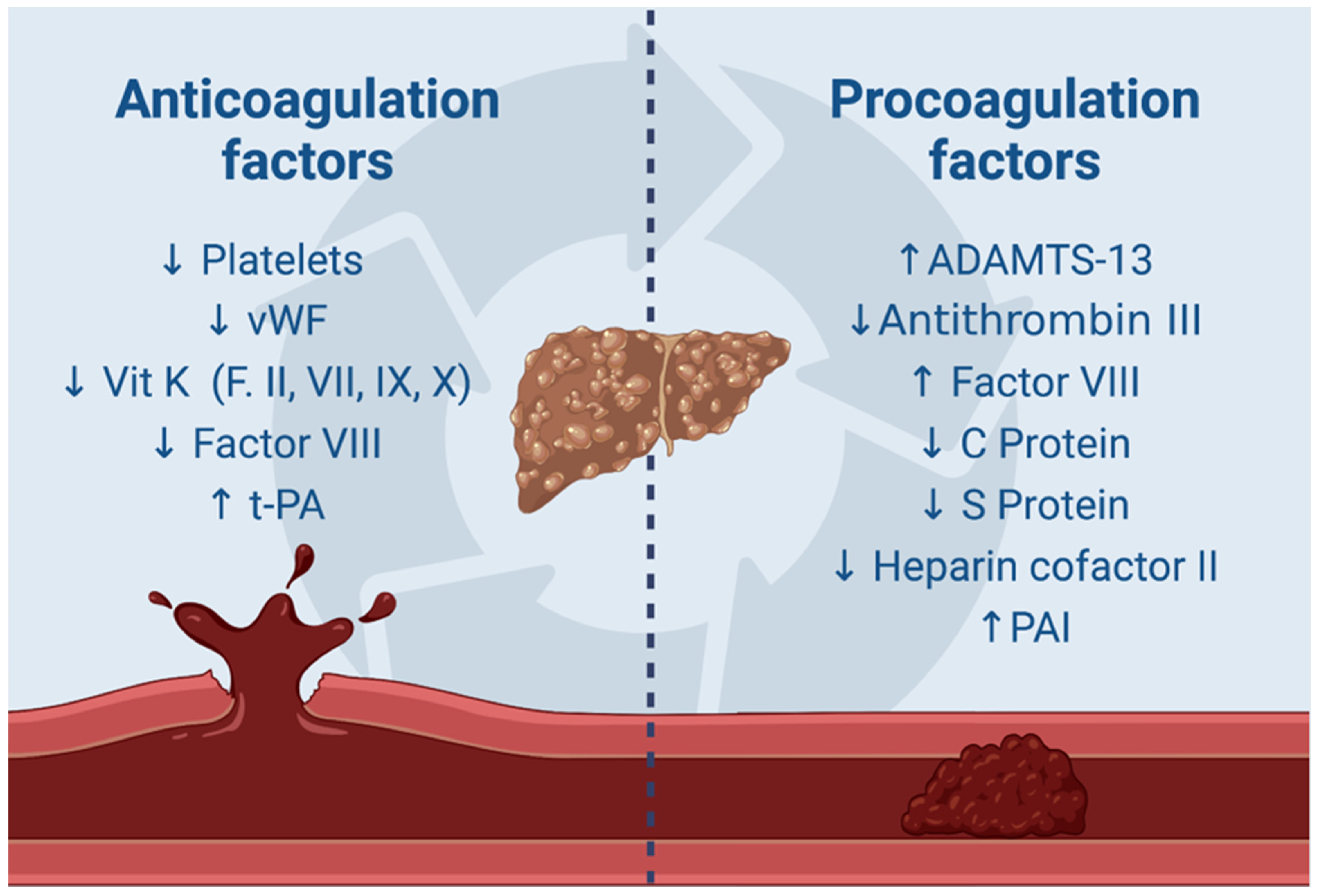 Anticoagulation factors

↓ Platelets
↓ vWF
↓ Vit K (F. II, VII, IX, X)
↓ Factor VIII
↑ t-PA

Procoagulation factors

↑ ADAMTS-13
↓ Antithrombin III
↑ Factor VIII
↓ C Protein
↓ S Protein
↓ Heparin cofactor II
↑ PAI